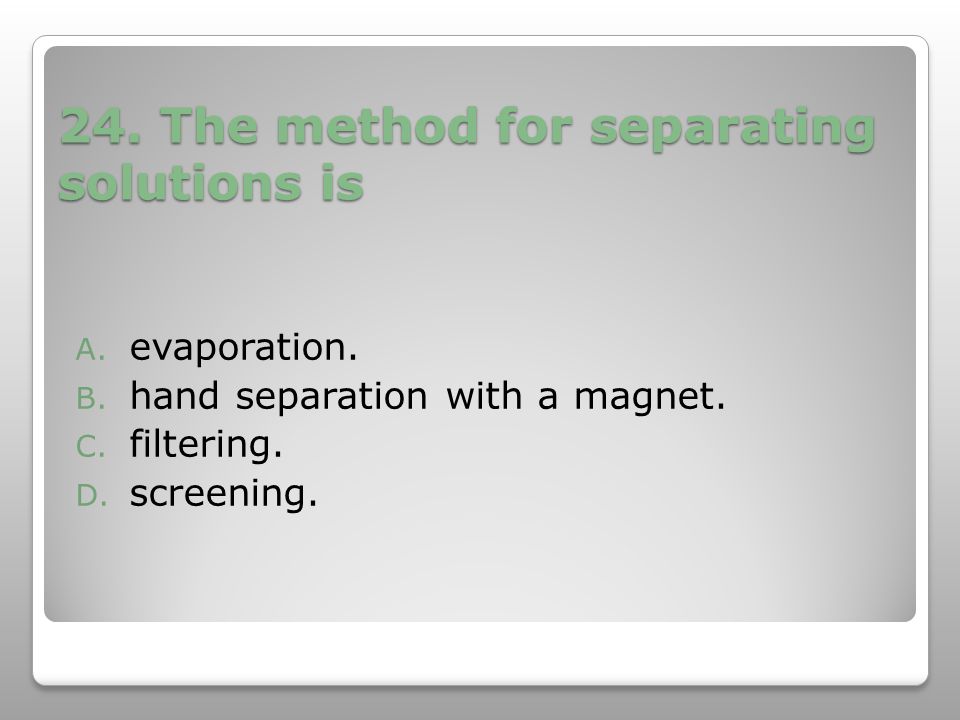 24. The method for separating solutions is

A. evaporation.
B. hand separation with a magnet.
C. filtering.
D. screening.